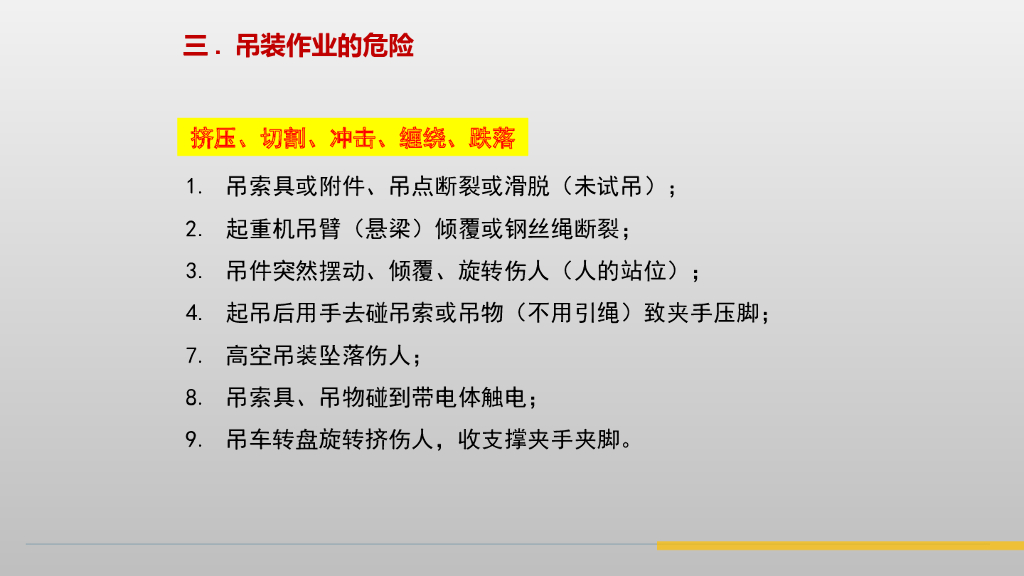 三．吊装作业的危险

挤压、切割、冲击、缠绕、跌落

1. 吊索具或附件、吊点断裂或滑脱（未试吊）；
2. 起重机吊臂（悬梁）倾覆或钢丝绳断裂；
3. 吊件突然摆动、倾覆、旋转伤人（人的站位）；
4. 起吊后用手去碰吊索或吊物（不用引绳）致夹手压脚；
7. 高空吊装坠落伤人；
8. 吊索具、吊物碰到带电体触电；
9. 吊车转盘旋转挤伤人，收支撑夹手夹脚。